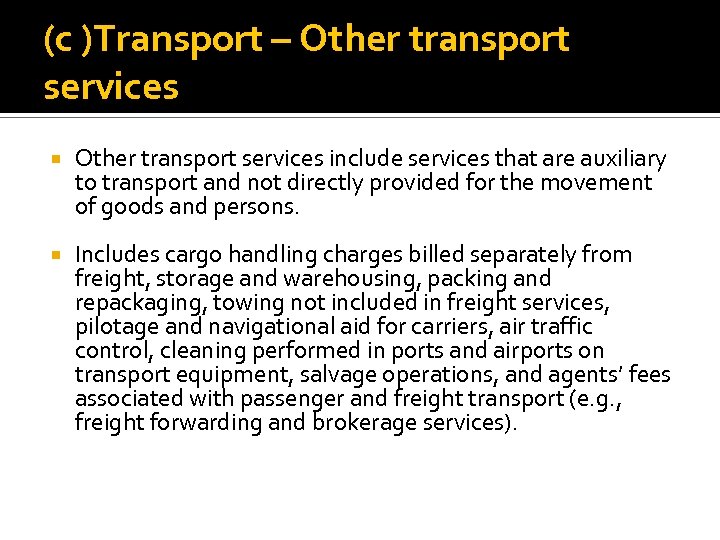 (c )Transport – Other transport services

Other transport services include services that are auxiliary to transport and not directly provided for the movement of goods and persons.

Includes cargo handling charges billed separately from freight, storage and warehousing, packing and repackaging, towing not included in freight services, pilotage and navigational aid for carriers, air traffic control, cleaning performed in ports and airports on transport equipment, salvage operations, and agents' fees associated with passenger and freight transport (e.g., freight forwarding and brokerage services).